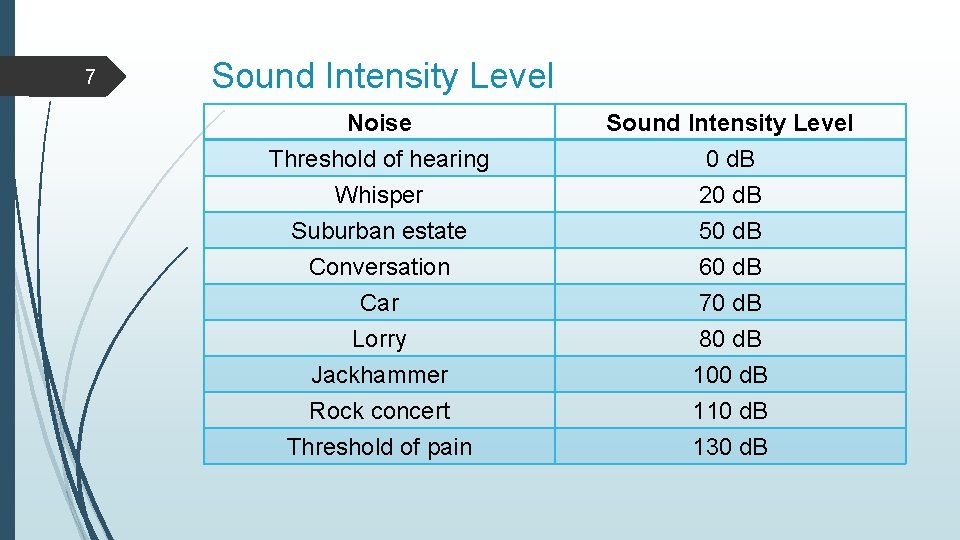 7

Sound Intensity Level

| Noise | Sound Intensity Level |
|---|---|
| Threshold of hearing | 0 dB |
| Whisper | 20 dB |
| Suburban estate | 50 dB |
| Conversation | 60 dB |
| Car | 70 dB |
| Lorry | 80 dB |
| Jackhammer | 100 dB |
| Rock concert | 110 dB |
| Threshold of pain | 130 dB |